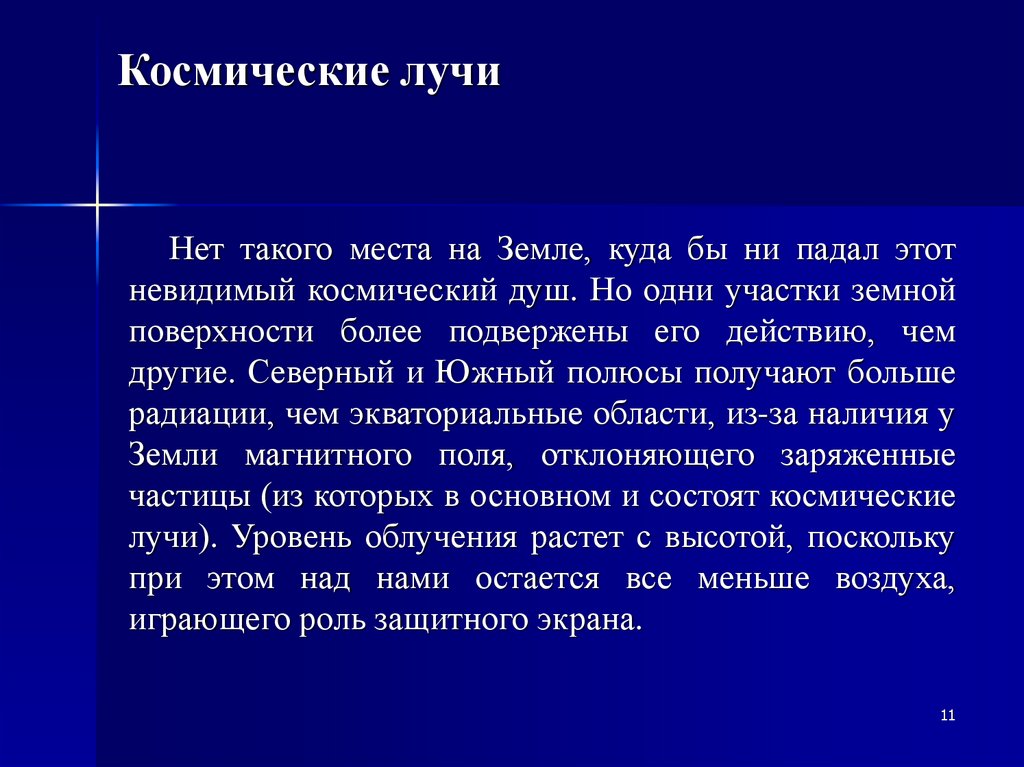 Космические лучи

Нет такого места на Земле, куда бы ни падал этот невидимый космический душ. Но одни участки земной поверхности более подвержены его действию, чем другие. Северный и Южный полюсы получают больше радиации, чем экваториальные области, из-за наличия у Земли магнитного поля, отклоняющего заряженные частицы (из которых в основном и состоят космические лучи). Уровень облучения растет с высотой, поскольку при этом над нами остается все меньше воздуха, играющего роль защитного экрана.

11